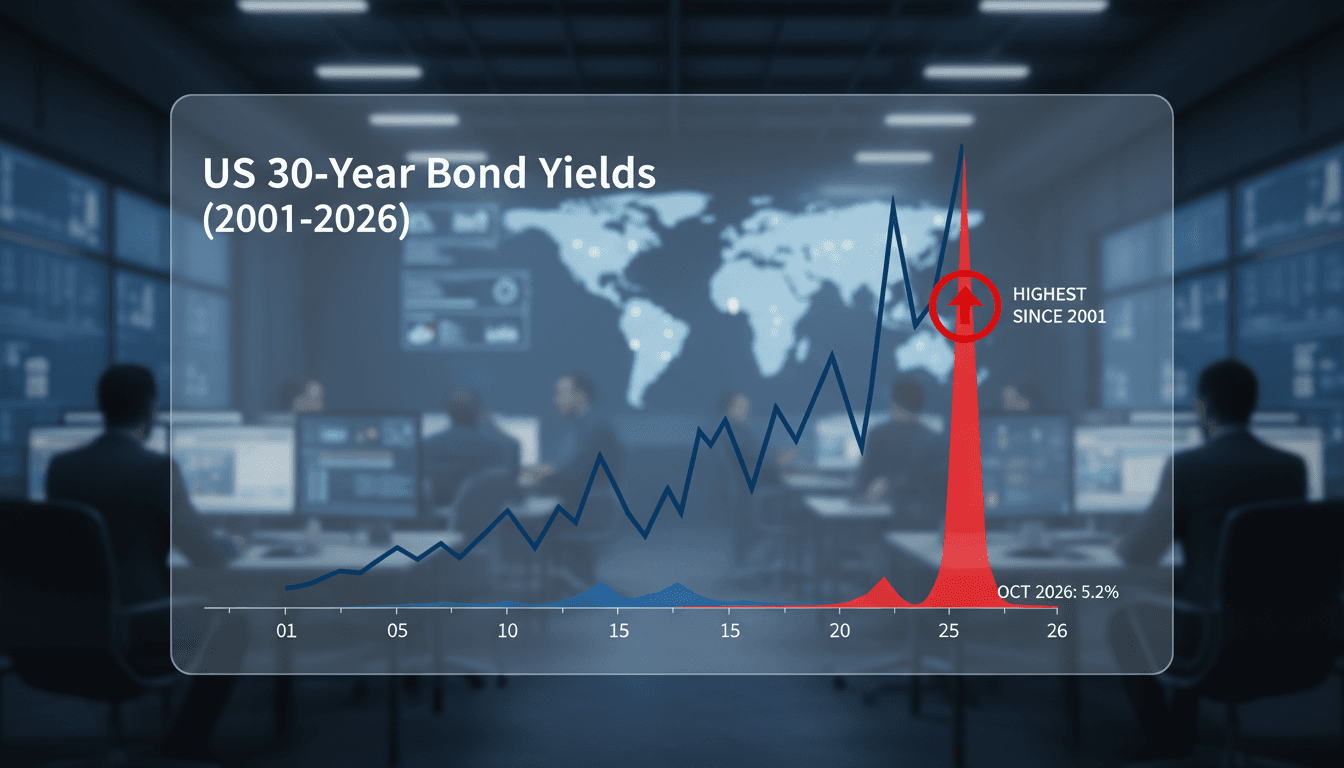 US 30-Year Bond Yields
(2001-2026)

HIGHEST
SINCE 2001

OCT 2026: 5.2%

01 05 10 15 15 20 25 26